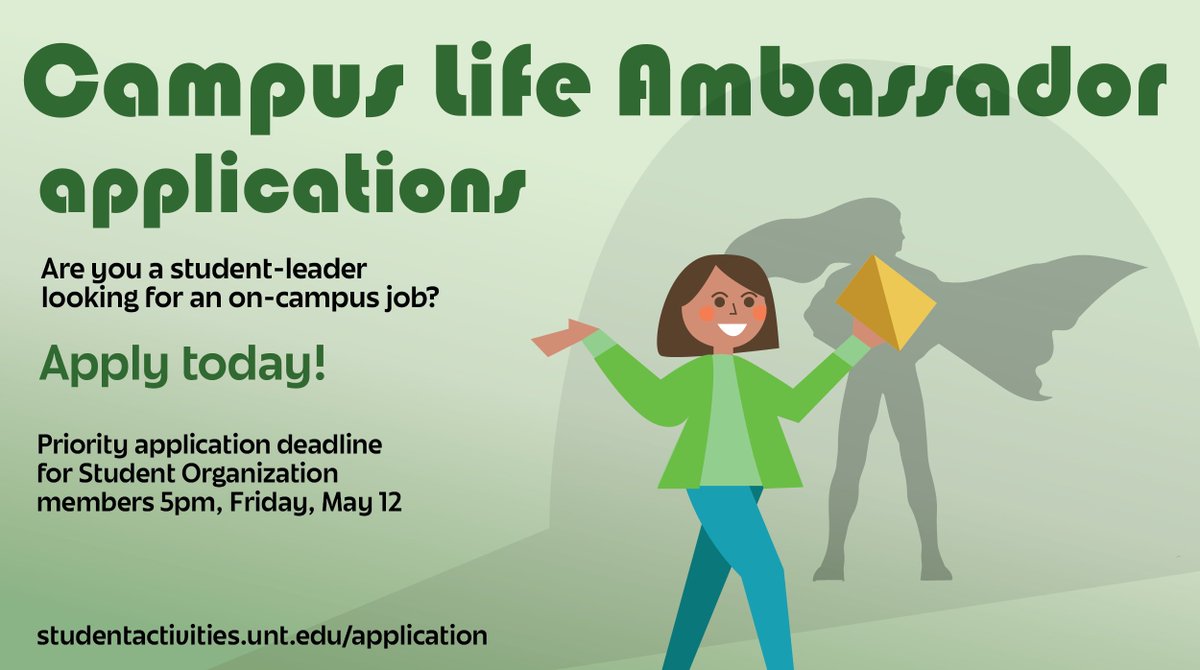 Campus Life Ambassador applications

Are you a student-leader looking for an on-campus job?

Apply today!

Priority application deadline for Student Organization members 5pm, Friday, May 12

studentactivities.unt.edu/application